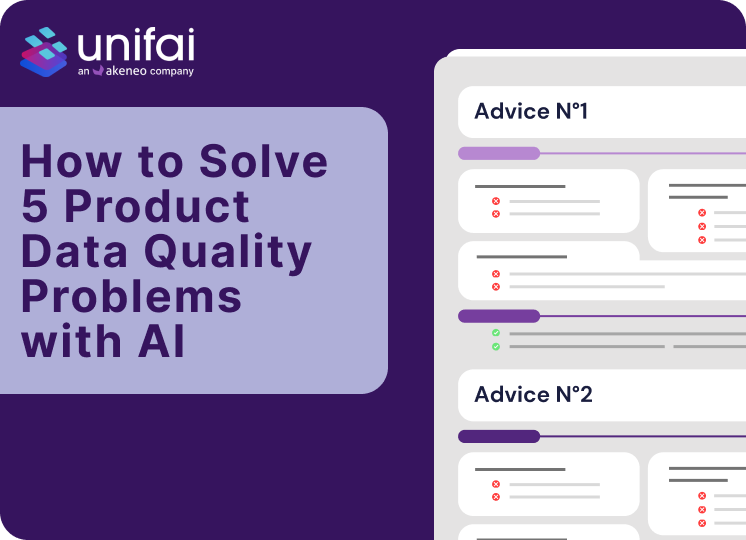 unifai
an akeneo company

How to Solve 5 Product Data Quality Problems with AI

Advice N°1

Advice N°2